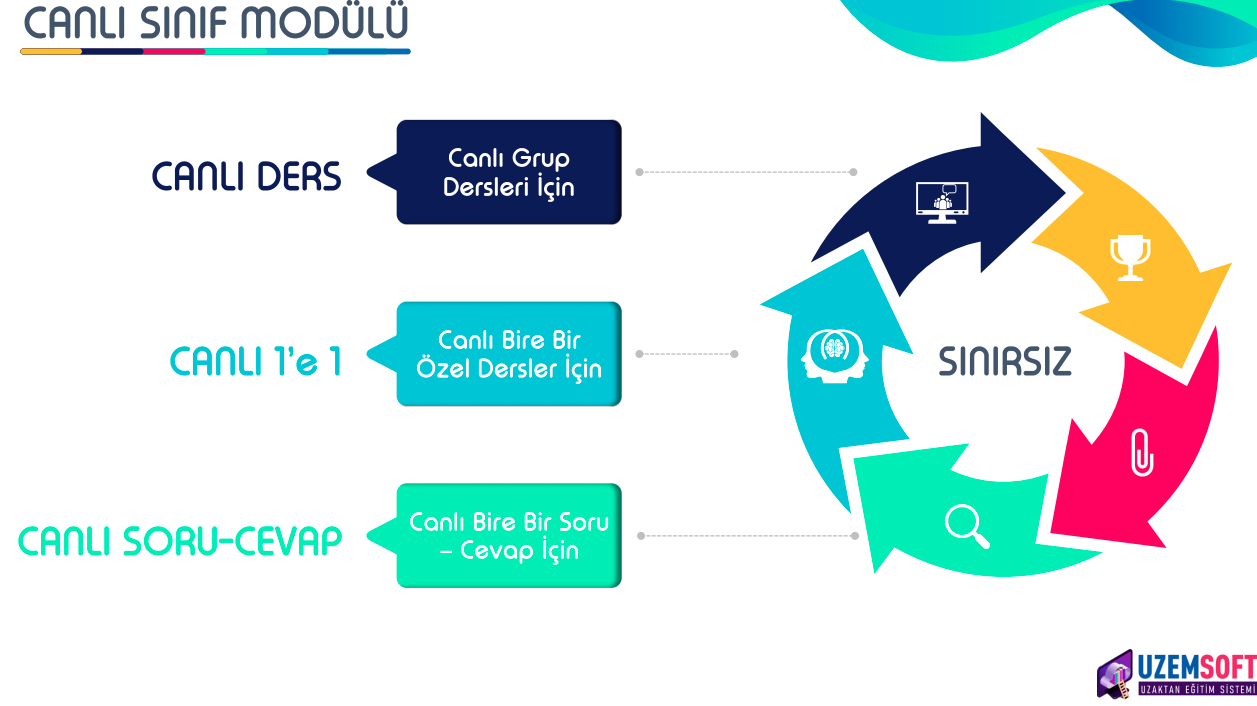 CANLI SINIF MODÜLÜ

CANLI DERS

Canlı Grup Dersleri İçin

CANLI 1'e 1

Canlı Bire Bir Özel Dersler İçin

CANLI SORU-CEVAP

Canlı Bire Bir Soru – Cevap İçin

SINIRSIZ

UZEMSOFT
UZAKTAN EĞİTİM SİSTEMİ